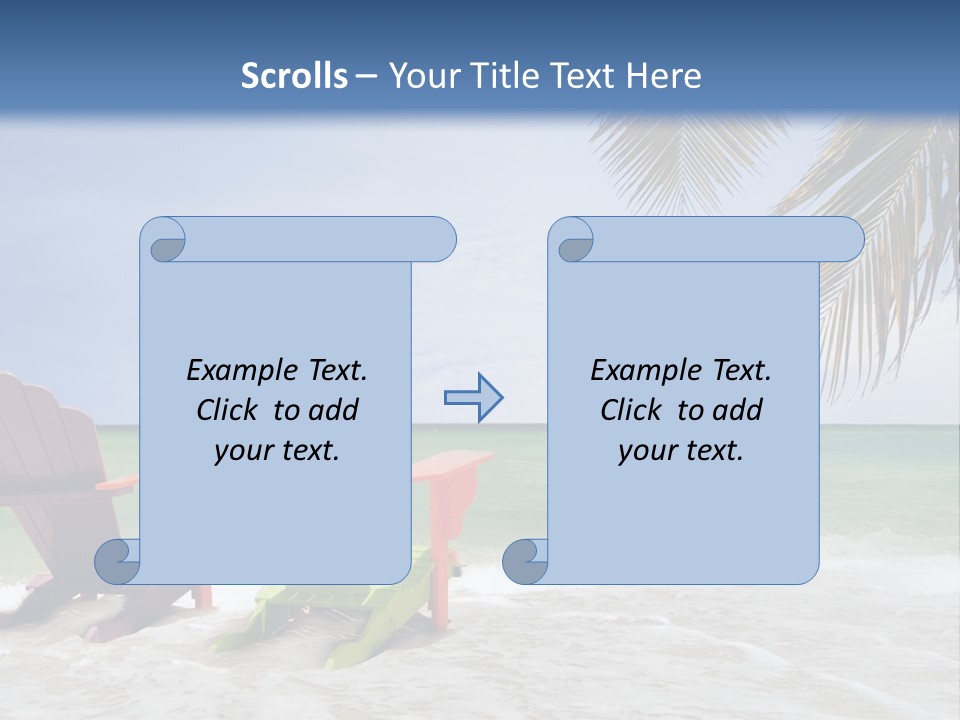 Scrolls – Your Title Text Here

Example Text. Click to add your text.

Example Text. Click to add your text.